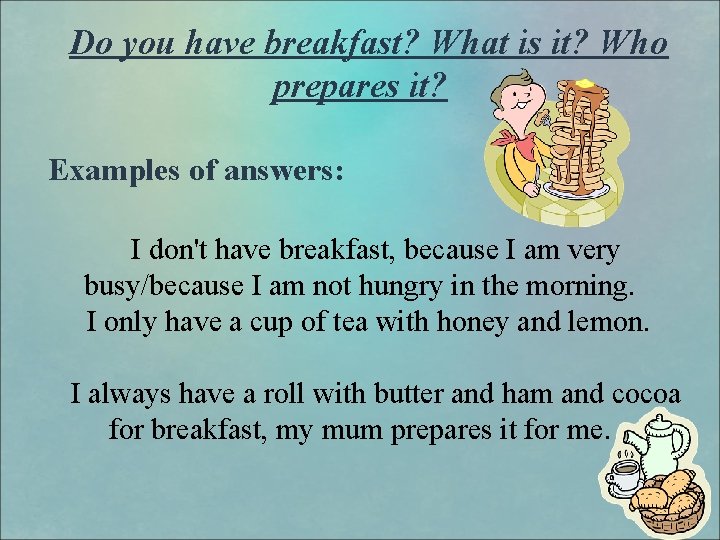 Do you have breakfast? What is it? Who prepares it?

Examples of answers:

I don't have breakfast, because I am very busy/because I am not hungry in the morning. I only have a cup of tea with honey and lemon.

I always have a roll with butter and ham and cocoa for breakfast, my mum prepares it for me.